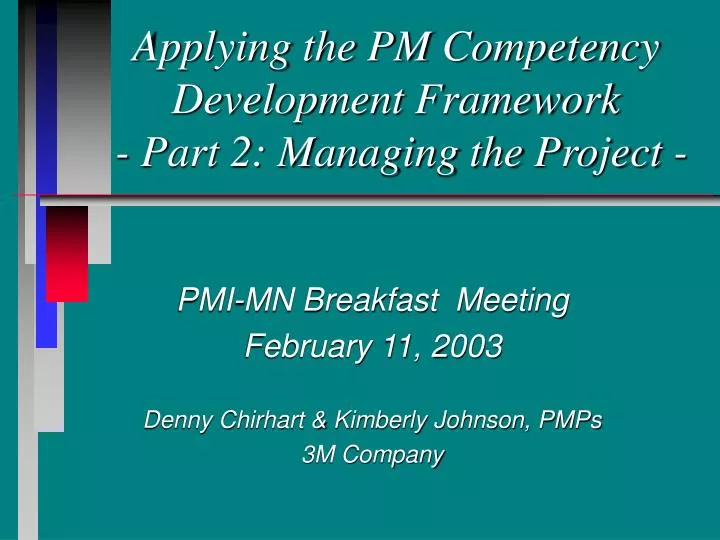 Applying the PM Competency Development Framework - Part 2: Managing the Project -

PMI-MN Breakfast Meeting
February 11, 2003

Denny Chirhart & Kimberly Johnson, PMPs
3M Company